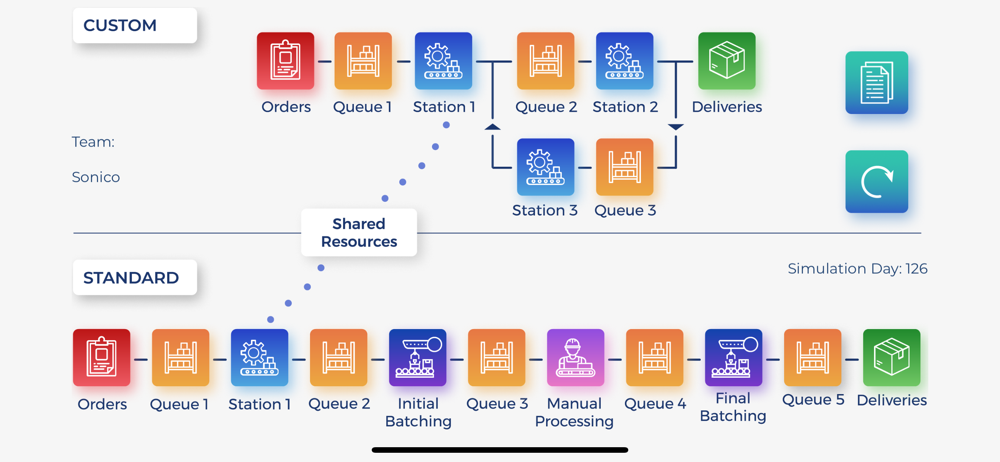 CUSTOM

Orders
Queue 1
Station 1
Queue 2
Station 2
Deliveries
Station 3
Queue 3

Team:

Sonico

Shared Resources

STANDARD

Simulation Day: 126

Orders
Queue 1
Station 1
Queue 2
Initial Batching
Queue 3
Manual Processing
Queue 4
Final Batching
Queue 5
Deliveries